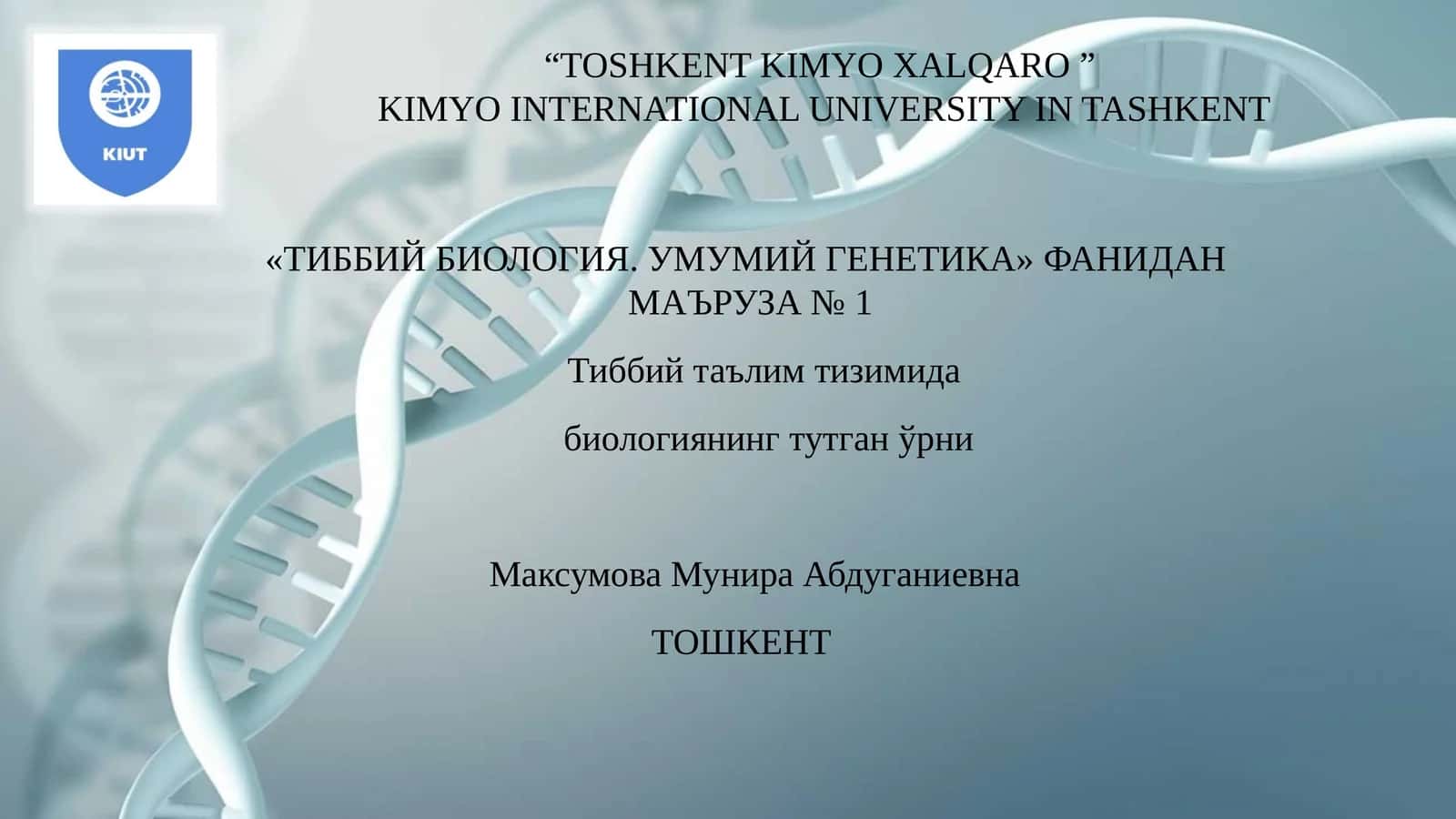 KIUT

“TOSHKENT KIMYO XALQARO ”
KIMYO INTERNATIONAL UNIVERSITY IN TASHKENT

«ТИББИЙ БИОЛОГИЯ. УМУМИЙ ГЕНЕТИКА» ФАНИДАН
МАЪРУЗА № 1

Тиббий таълим тизимида

биологиянинг тутган ўрни

Максумова Мунира Абдуганиевна

ТОШКЕНТ